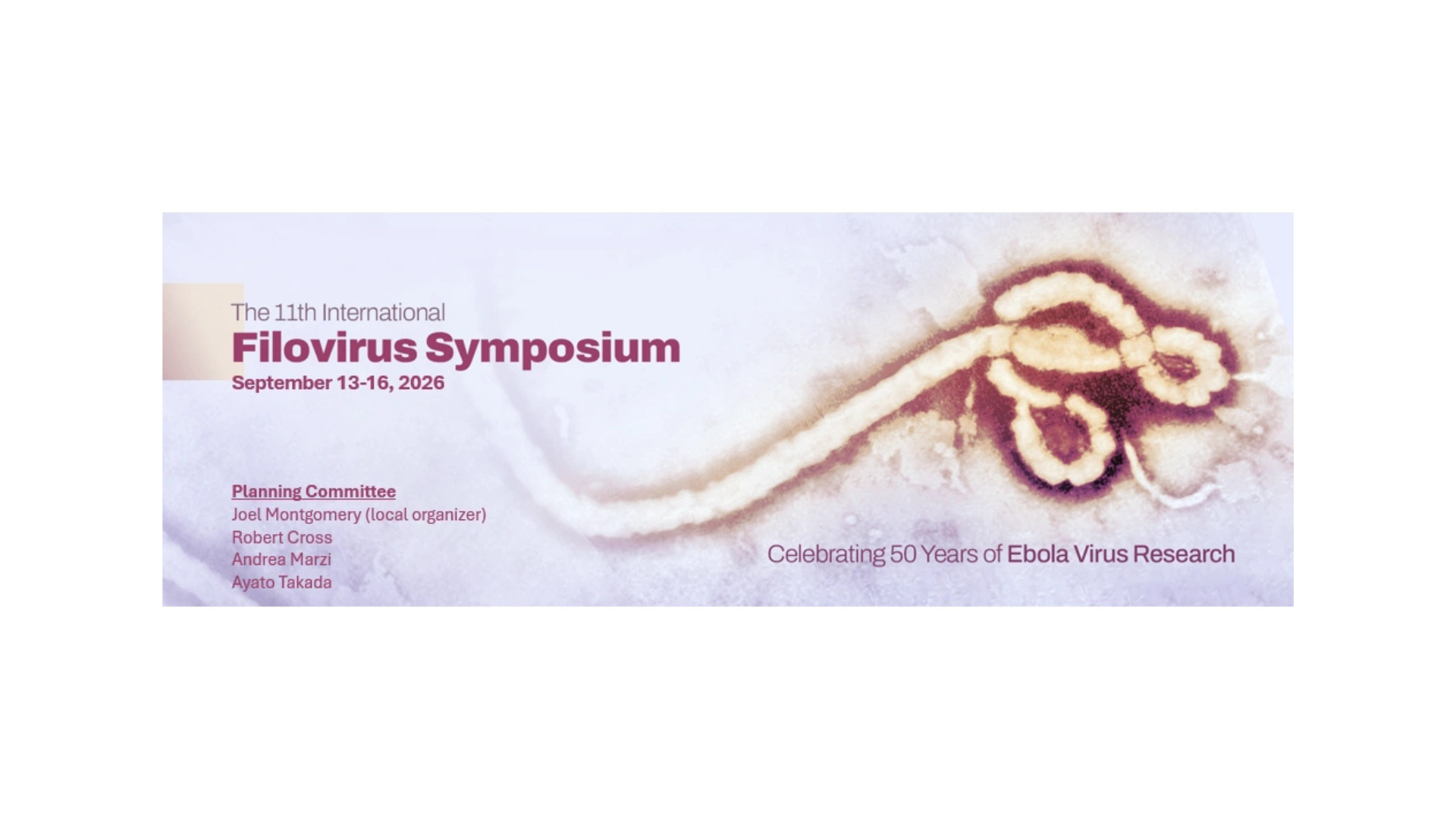 The 11th International
Filovirus Symposium
September 13-16, 2026

Planning Committee
Joel Montgomery (local organizer)
Robert Cross
Andrea Marzi
Ayato Takada

Celebrating 50 Years of Ebola Virus Research